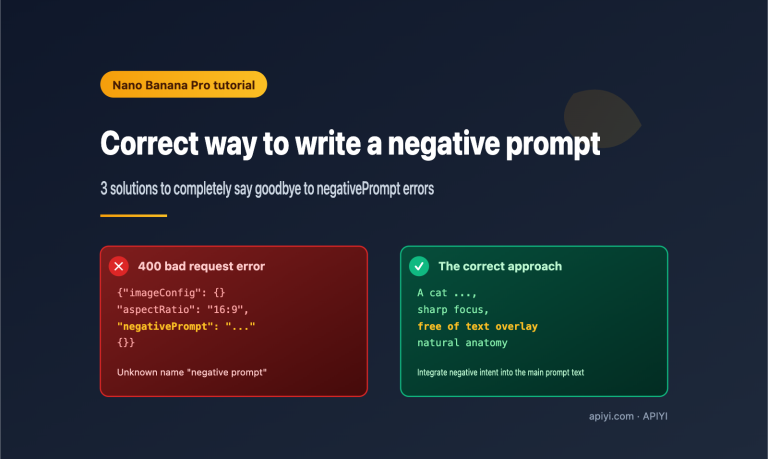 Nano Banana Pro tutorial

Correct way to write a negative prompt

3 solutions to completely say goodbye to negativePrompt errors

400 bad request error

{"imageConfig": {}
"aspectRatio": "16:9",
"negativePrompt": "..."
{}}

Unknown name "negative prompt"

The correct approach

A cat ...,
sharp focus,
free of text overlay
natural anatomy

Integrate negative intent into the main prompt text

apiyi.com · APIYI